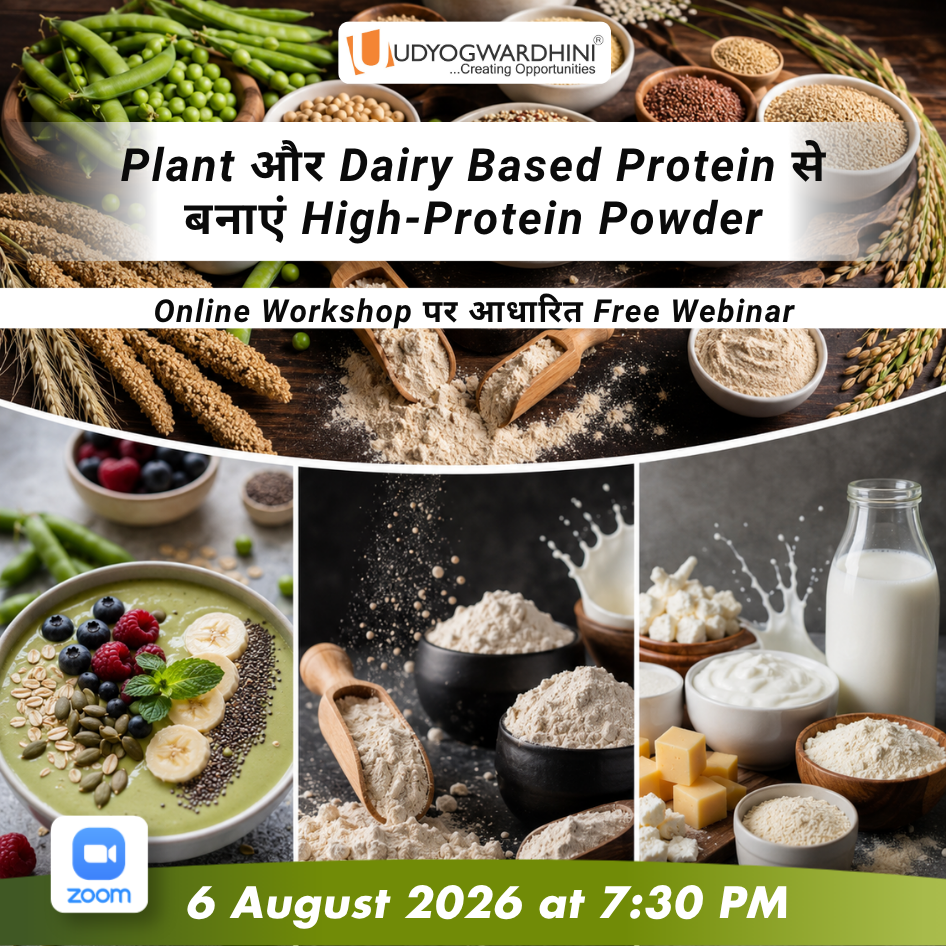 UDYOGWARDHINI®
...Creating Opportunities

Plant और Dairy Based Protein से बनाएं High-Protein Powder

Online Workshop पर आधारित Free Webinar

zoom

6 August 2026 at 7:30 PM